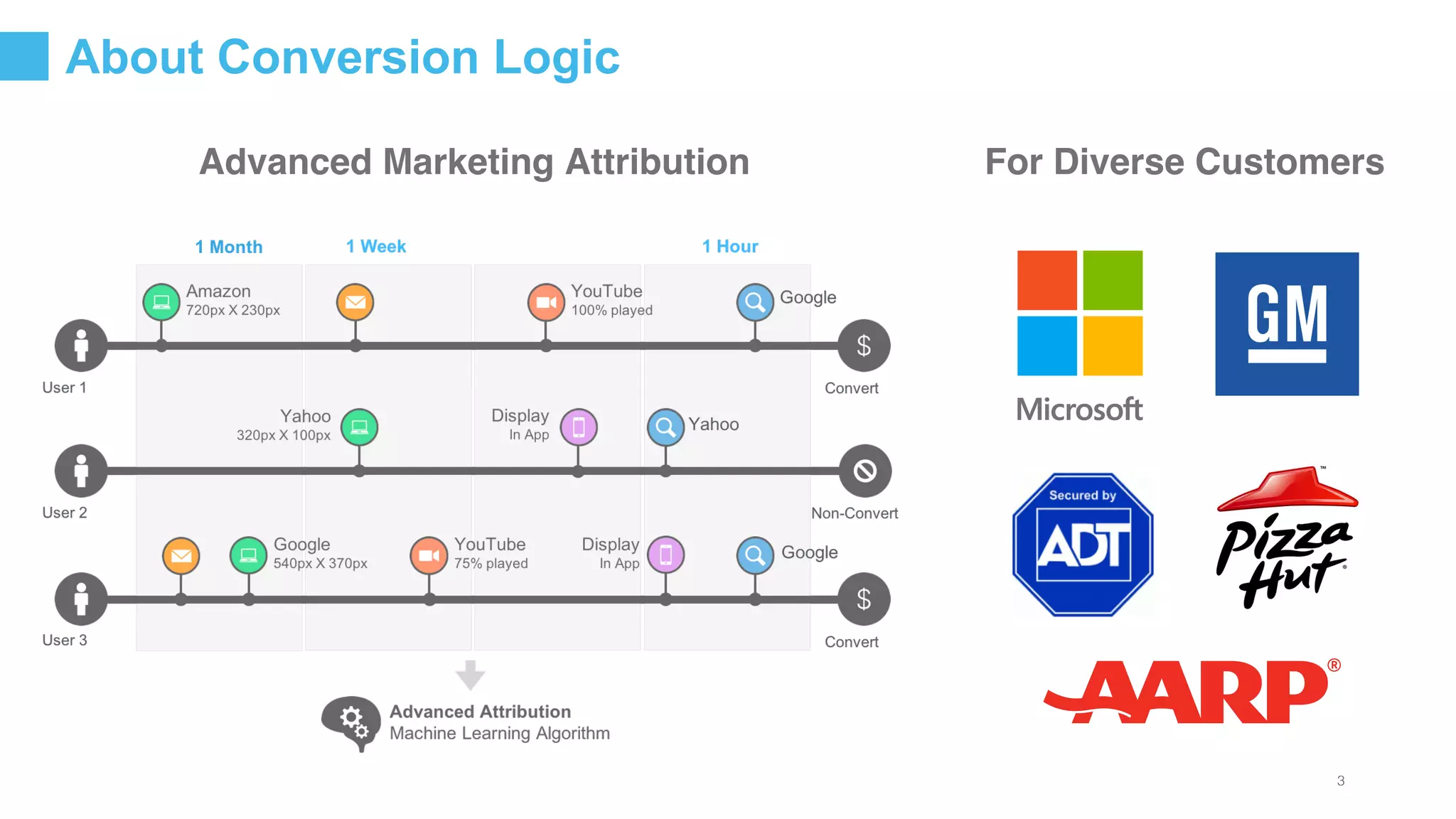 About Conversion Logic

Advanced Marketing Attribution

1 Month

1 Week

1 Hour

Amazon
720px X 230px

YouTube
100% played

Google

$

User 1

Convert

Yahoo
320px X 100px

Display
In App

Yahoo

User 2

Non-Convert

Google
540px X 370px

YouTube
75% played

Display
In App

Google

$

User 3

Convert

Advanced Attribution
Machine Learning Algorithm

For Diverse Customers

Microsoft

GM

Secured by
ADT

Pizza Hut

AARP®

3